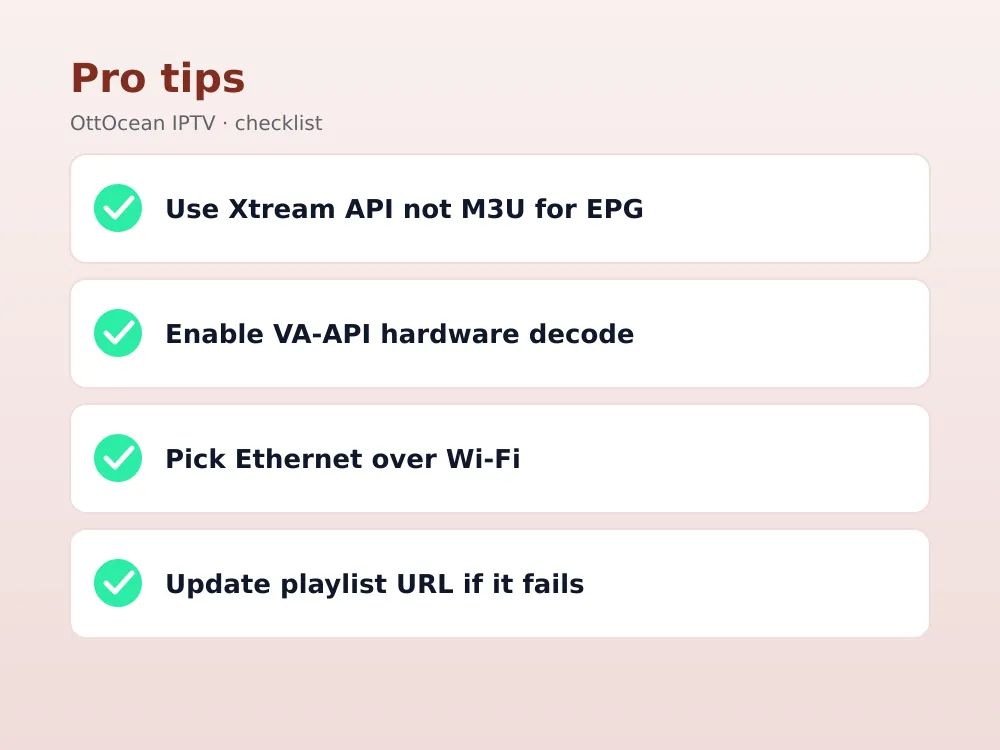 Pro tips

OttOcean IPTV · checklist

✓ Use Xtream API not M3U for EPG

✓ Enable VA-API hardware decode

✓ Pick Ethernet over Wi-Fi

✓ Update playlist URL if it fails